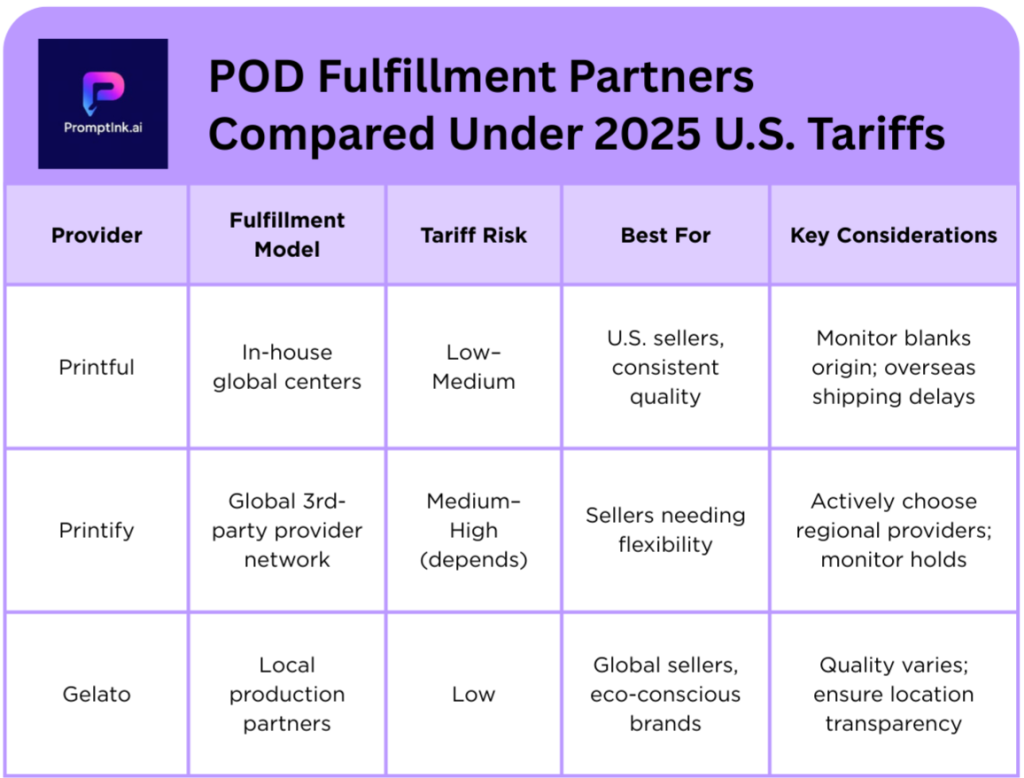 PromptInk.ai

POD Fulfillment Partners Compared Under 2025 U.S. Tariffs

| Provider | Fulfillment Model | Tariff Risk | Best For | Key Considerations |
|---|---|---|---|---|
| Printful | In-house global centers | Low–Medium | U.S. sellers, consistent quality | Monitor blanks origin; overseas shipping delays |
| Printify | Global 3rd-party provider network | Medium–High (depends) | Sellers needing flexibility | Actively choose regional providers; monitor holds |
| Gelato | Local production partners | Low | Global sellers, eco-conscious brands | Quality varies; ensure location transparency |